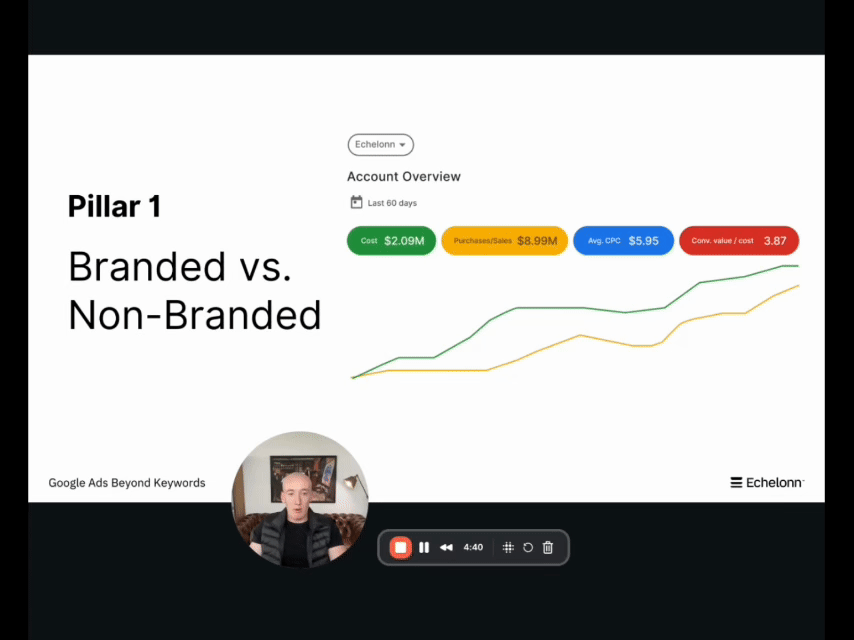 Pillar 1

Branded vs. Non-Branded

Echelonn

Account Overview

Last 60 days

Cost $2.09M

Purchases/Sales $8.99M

Avg. CPC $5.95

Conv. value / cost 3.87

Google Ads Beyond Keywords

Echelonn

4:40